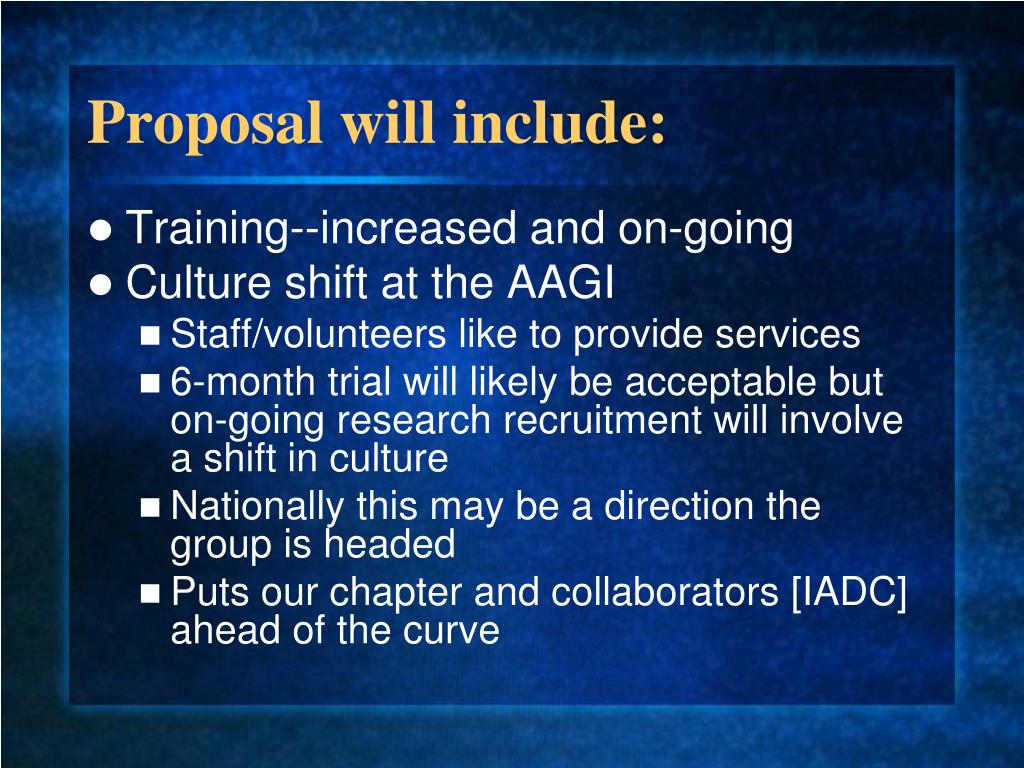 Proposal will include:

- Training--increased and on-going
- Culture shift at the AAGI
  - Staff/volunteers like to provide services
  - 6-month trial will likely be acceptable but on-going research recruitment will involve a shift in culture
  - Nationally this may be a direction the group is headed
  - Puts our chapter and collaborators [IADC] ahead of the curve